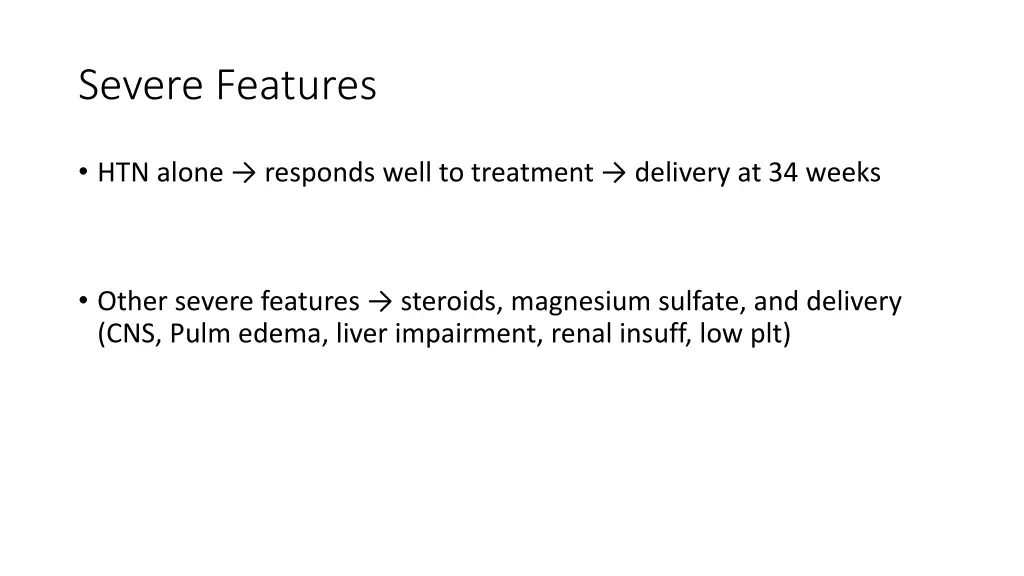 Severe Features

• HTN alone → responds well to treatment → delivery at 34 weeks

• Other severe features → steroids, magnesium sulfate, and delivery (CNS, Pulm edema, liver impairment, renal insuff, low plt)